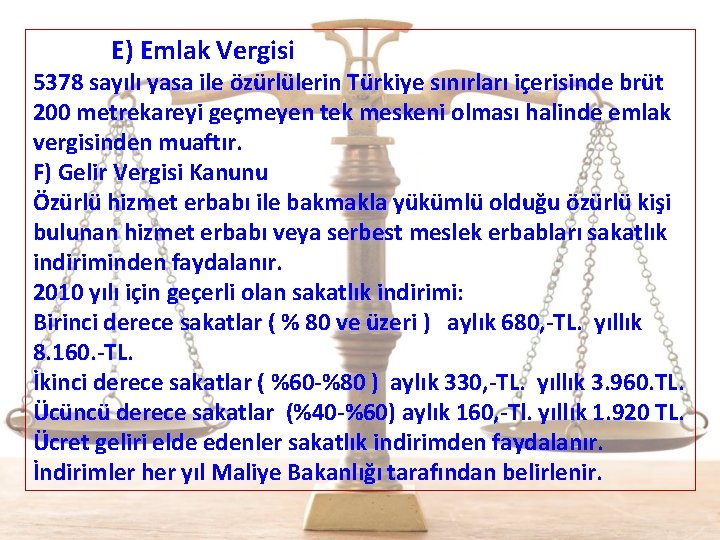 E) Emlak Vergisi

5378 sayılı yasa ile özürlülerin Türkiye sınırları içerisinde brüt 200 metrekareyi geçmeyen tek meskeni olması halinde emlak vergisinden muaftır.

F) Gelir Vergisi Kanunu

Özürlü hizmet erbabı ile bakmakla yükümlü olduğu özürlü kişi bulunan hizmet erbabı veya serbest meslek erbabları sakatlık indiriminden faydalanır.

2010 yılı için geçerli olan sakatlık indirimi:

Birinci derece sakatlar ( % 80 ve üzeri ) aylık 680,-TL. yıllık 8.160.-TL.

İkinci derece sakatlar ( %60-%80 ) aylık 330,-TL. yıllık 3.960.TL.

Ücüncü derece sakatlar (%40-%60) aylık 160,-Tl. yıllık 1.920 TL.

Ücret geliri elde edenler sakatlık indirimden faydalanır.

İndirimler her yıl Maliye Bakanlığı tarafından belirlenir.